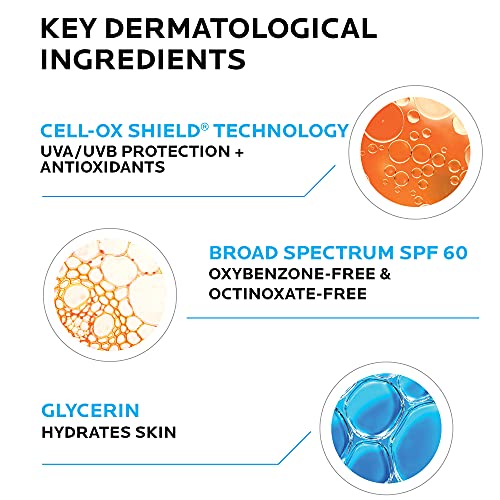 KEY DERMATOLOGICAL INGREDIENTS

CELL-OX SHIELD® TECHNOLOGY
UVA/UVB PROTECTION + ANTIOXIDANTS

BROAD SPECTRUM SPF 60
OXYBENZONE-FREE & OCTINOXATE-FREE

GLYCERIN
HYDRATES SKIN